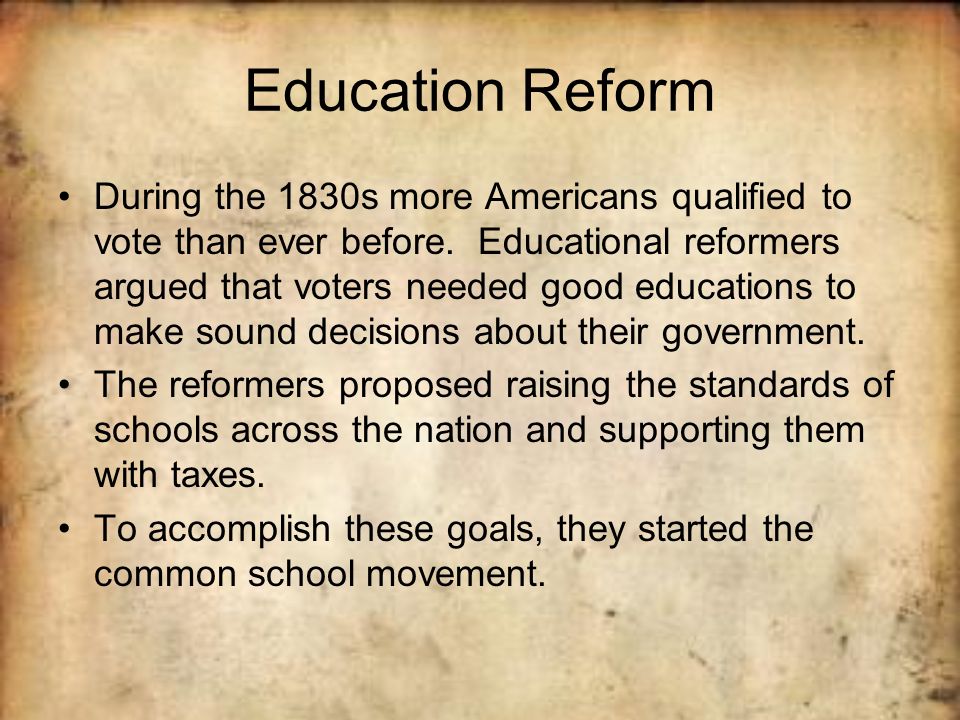 Education Reform

• During the 1830s more Americans qualified to vote than ever before. Educational reformers argued that voters needed good educations to make sound decisions about their government.
• The reformers proposed raising the standards of schools across the nation and supporting them with taxes.
• To accomplish these goals, they started the common school movement.